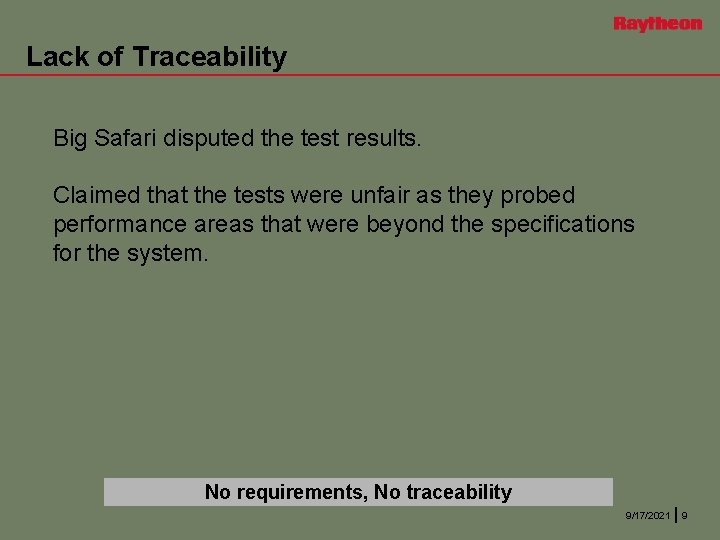 Raytheon

Lack of Traceability

Big Safari disputed the test results.

Claimed that the tests were unfair as they probed performance areas that were beyond the specifications for the system.

No requirements, No traceability

9/17/2021 | 9